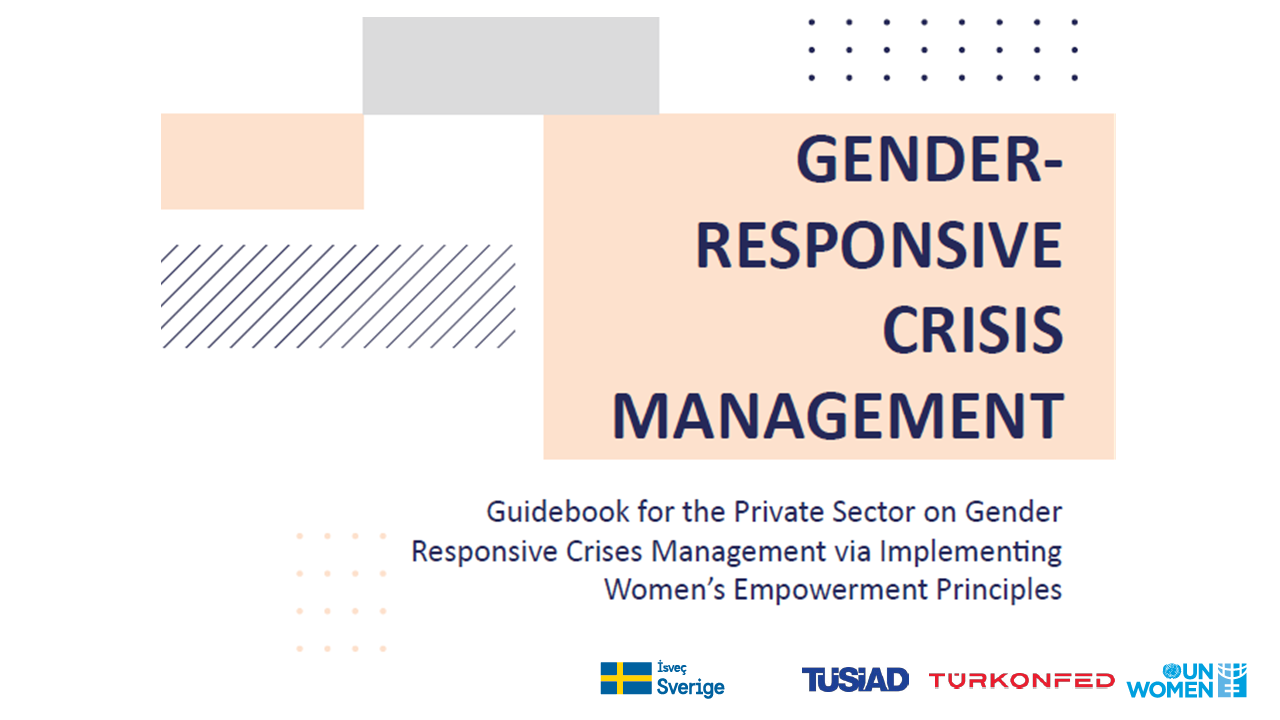 GENDER-RESPONSIVE CRISIS MANAGEMENT

Guidebook for the Private Sector on Gender Responsive Crises Management via Implementing Women's Empowerment Principles

İsveç Sverige

TÜSİAD

TÜRKONFED

UN WOMEN